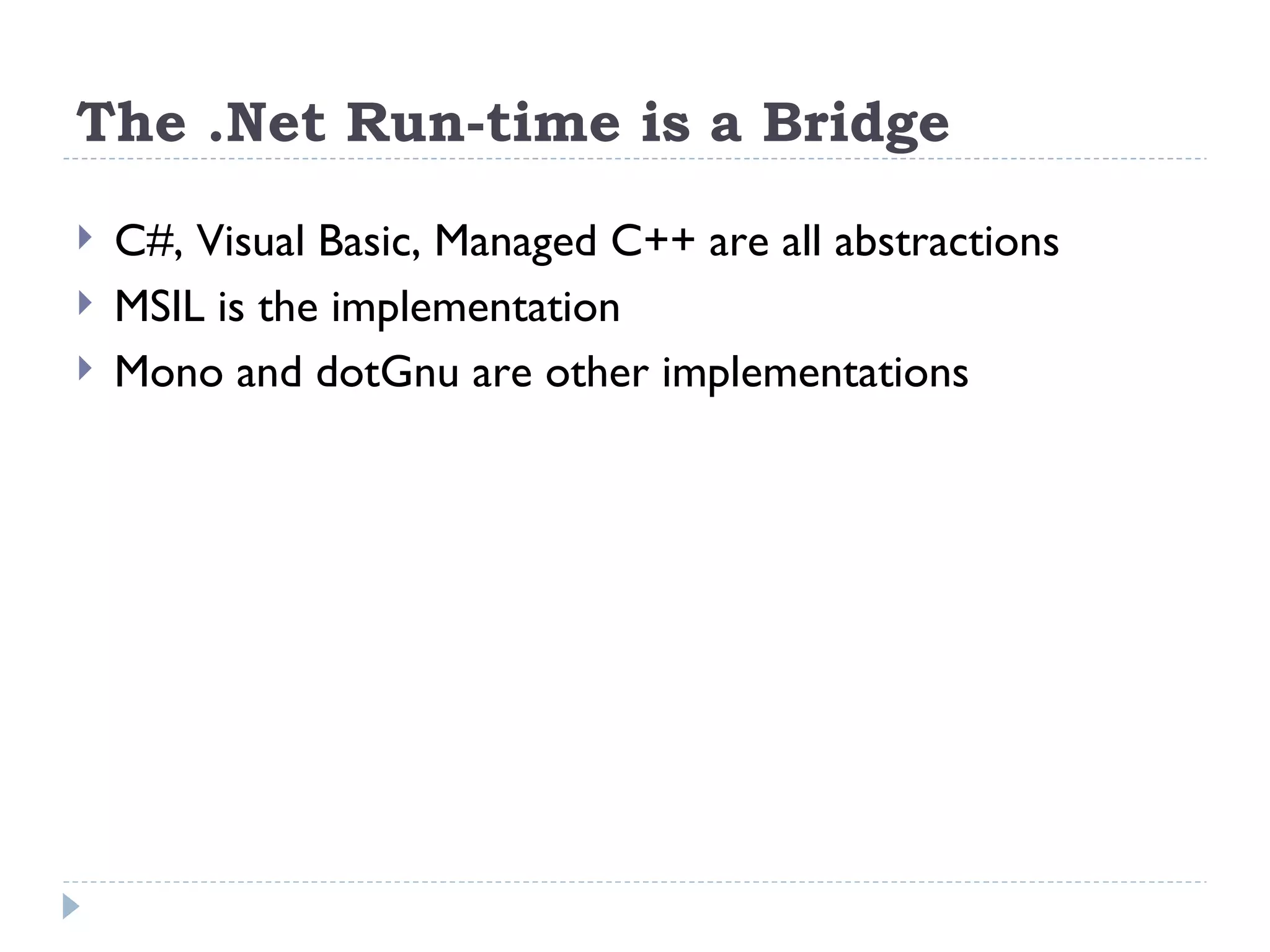 The .Net Run-time is a Bridge

C#, Visual Basic, Managed C++ are all abstractions
MSIL is the implementation
Mono and dotGnu are other implementations